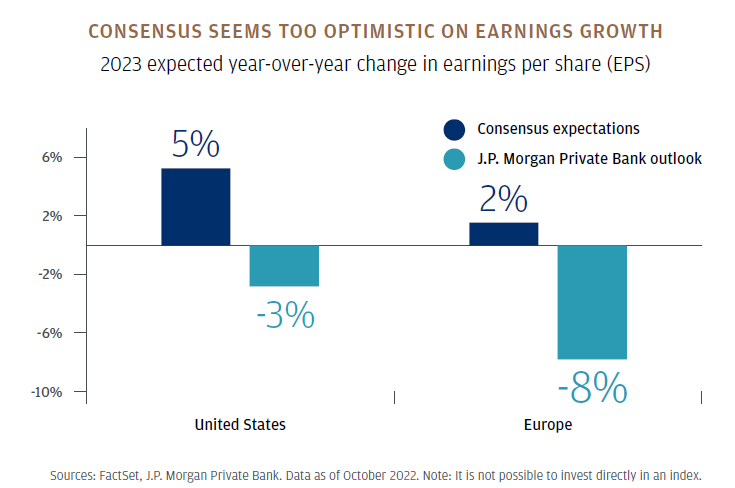 CONSENSUS SEEMS TOO OPTIMISTIC ON EARNINGS GROWTH

2023 expected year-over-year change in earnings per share (EPS)

Consensus expectations

J.P. Morgan Private Bank outlook

6%

2%

-2%

-6%

-10%

5%

-3%

2%

-8%

United States

Europe

Sources: FactSet, J.P. Morgan Private Bank. Data as of October 2022. Note: It is not possible to invest directly in an index.